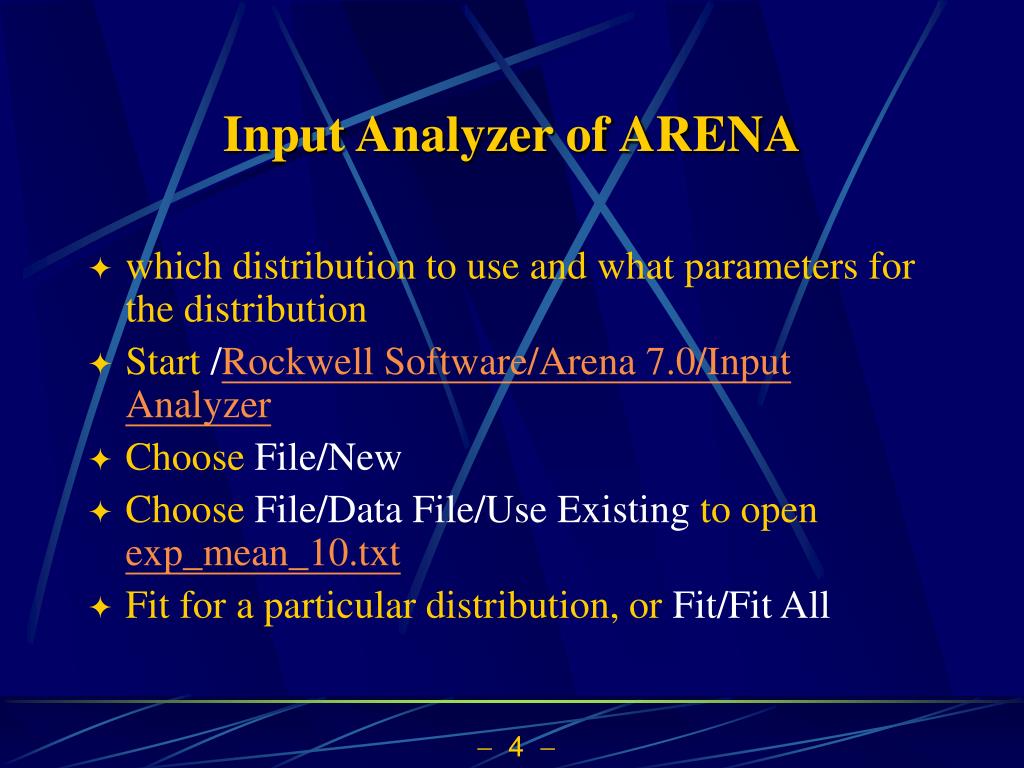 Input Analyzer of ARENA

✦ which distribution to use and what parameters for the distribution

✦ Start /Rockwell Software/Arena 7.0/Input Analyzer

✦ Choose File/New

✦ Choose File/Data File/Use Existing to open exp_mean_10.txt

✦ Fit for a particular distribution, or Fit/Fit All

– 4 –